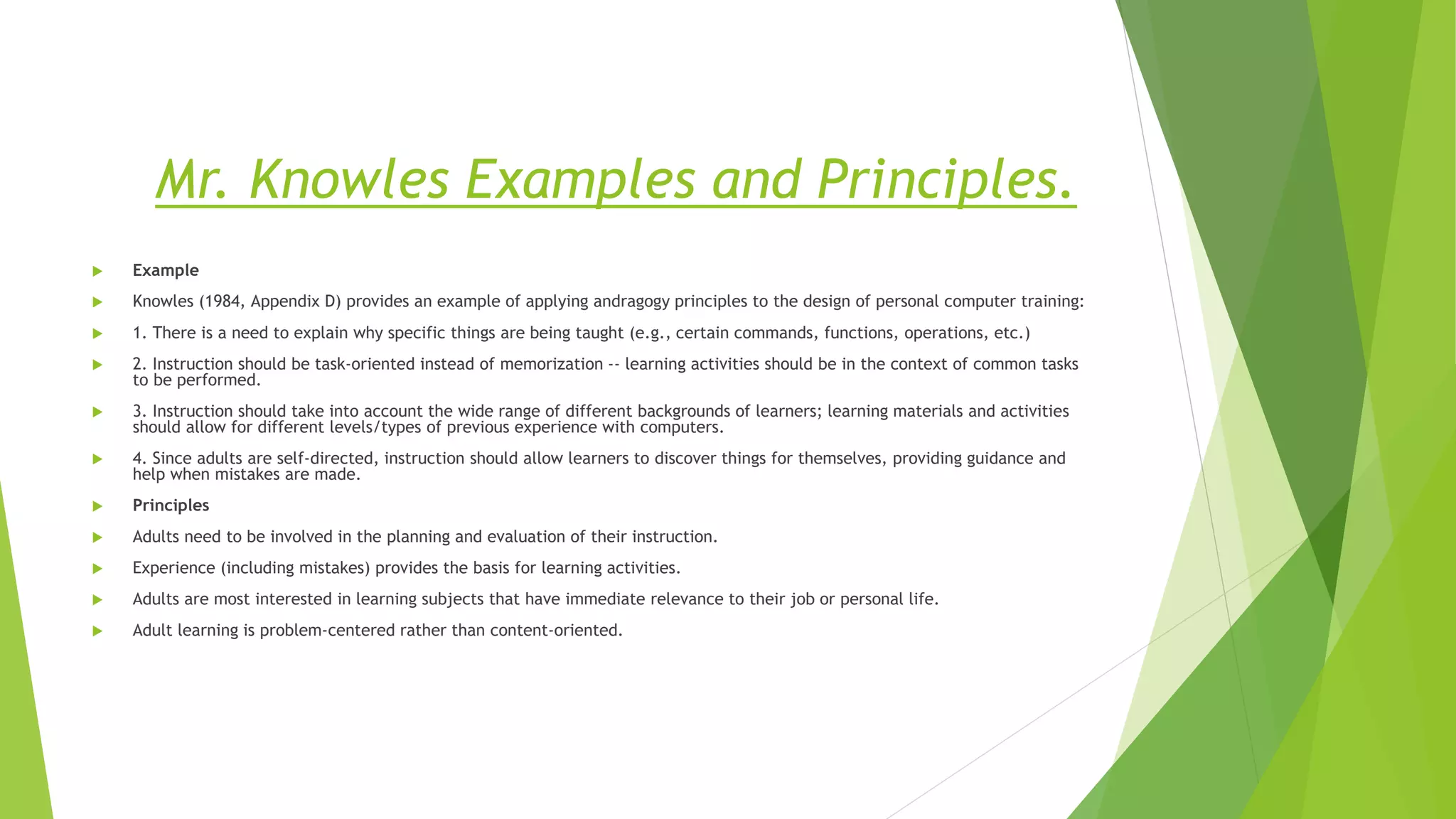 Mr. Knowles Examples and Principles.

Example

Knowles (1984, Appendix D) provides an example of applying andragogy principles to the design of personal computer training:

1. There is a need to explain why specific things are being taught (e.g., certain commands, functions, operations, etc.)

2. Instruction should be task-oriented instead of memorization -- learning activities should be in the context of common tasks to be performed.

3. Instruction should take into account the wide range of different backgrounds of learners; learning materials and activities should allow for different levels/types of previous experience with computers.

4. Since adults are self-directed, instruction should allow learners to discover things for themselves, providing guidance and help when mistakes are made.

Principles

Adults need to be involved in the planning and evaluation of their instruction.

Experience (including mistakes) provides the basis for learning activities.

Adults are most interested in learning subjects that have immediate relevance to their job or personal life.

Adult learning is problem-centered rather than content-oriented.